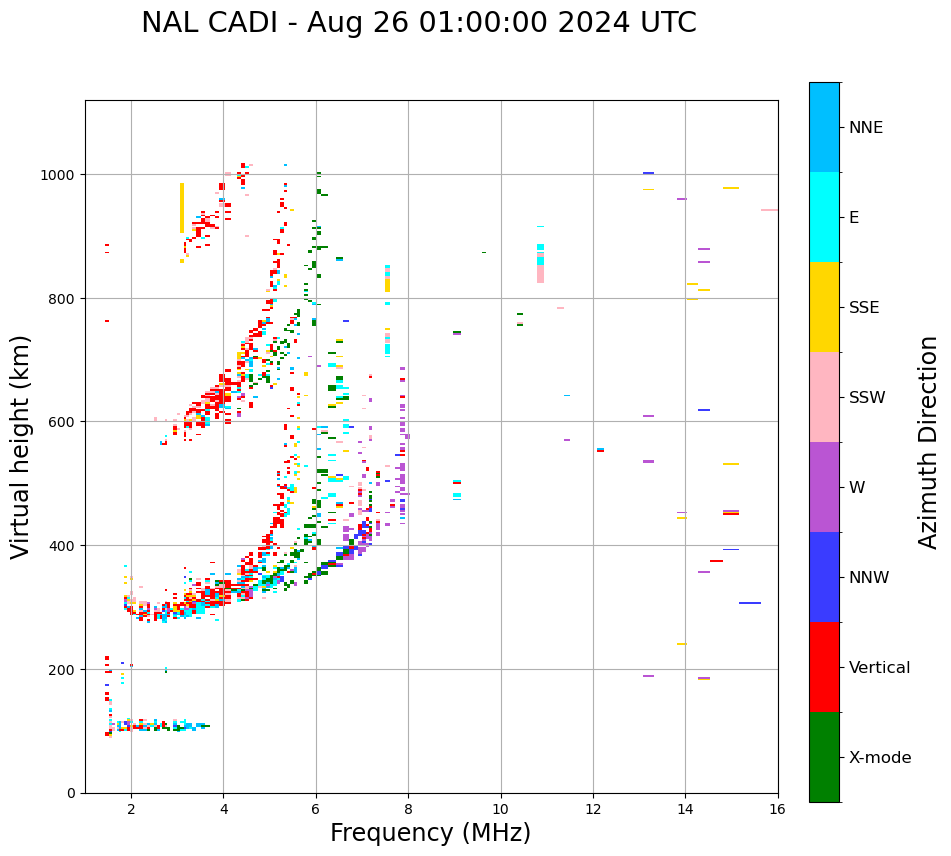 NAL CADI - Aug 26 01:00:00 2024 UTC

Virtual height (km)

1000
800
600
400
200
0

2
4
6
8
10
12
14
16

Frequency (MHz)

NNE
E
SSE
SSW
W
NNW
Vertical
X-mode

Azimuth Direction